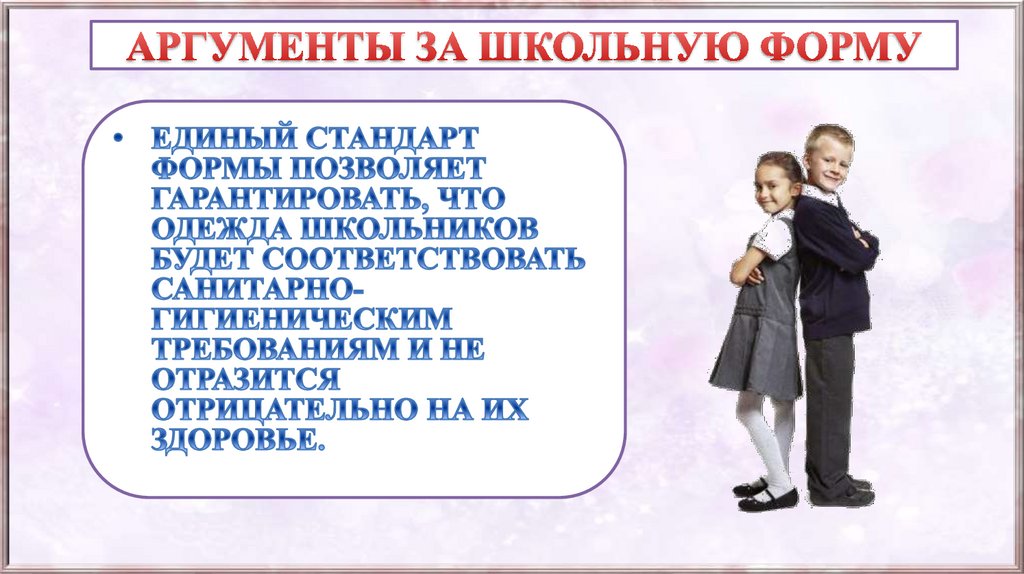 АРГУМЕНТЫ ЗА ШКОЛЬНУЮ ФОРМУ

• ЕДИНЫЙ СТАНДАРТ ФОРМЫ ПОЗВОЛЯЕТ ГАРАНТИРОВАТЬ, ЧТО ОДЕЖДА ШКОЛЬНИКОВ БУДЕТ СООТВЕТСТВОВАТЬ САНИТАРНО-ГИГИЕНИЧЕСКИМ ТРЕБОВАНИЯМ И НЕ ОТРАЗИТСЯ ОТРИЦАТЕЛЬНО НА ИХ ЗДОРОВЬЕ.